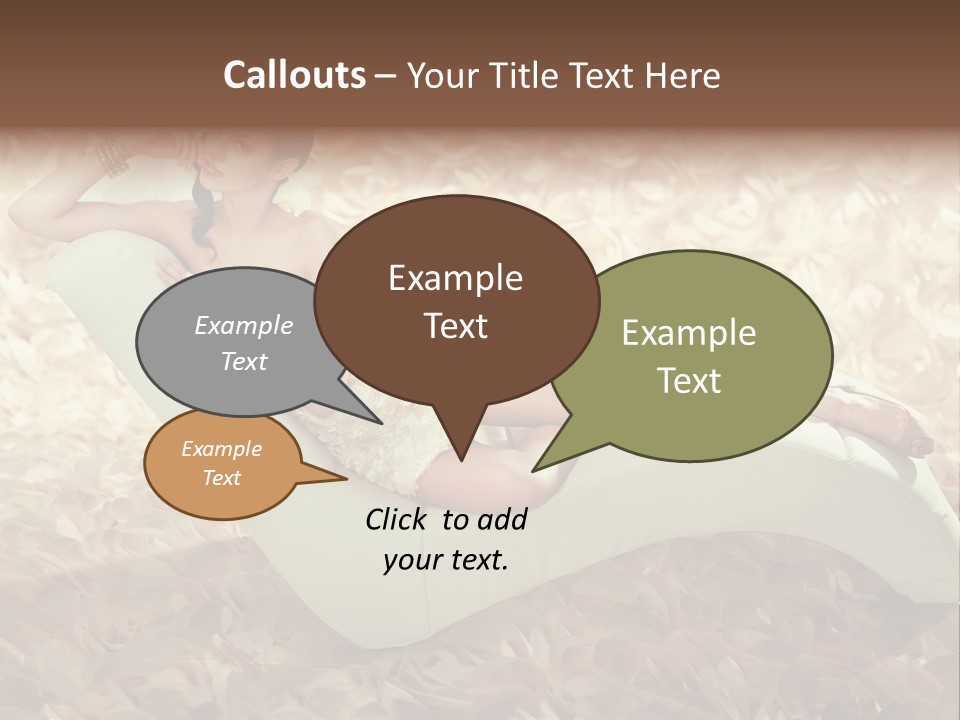 Callouts – Your Title Text Here

Example Text

Example Text

Example Text

Example Text

Click to add your text.